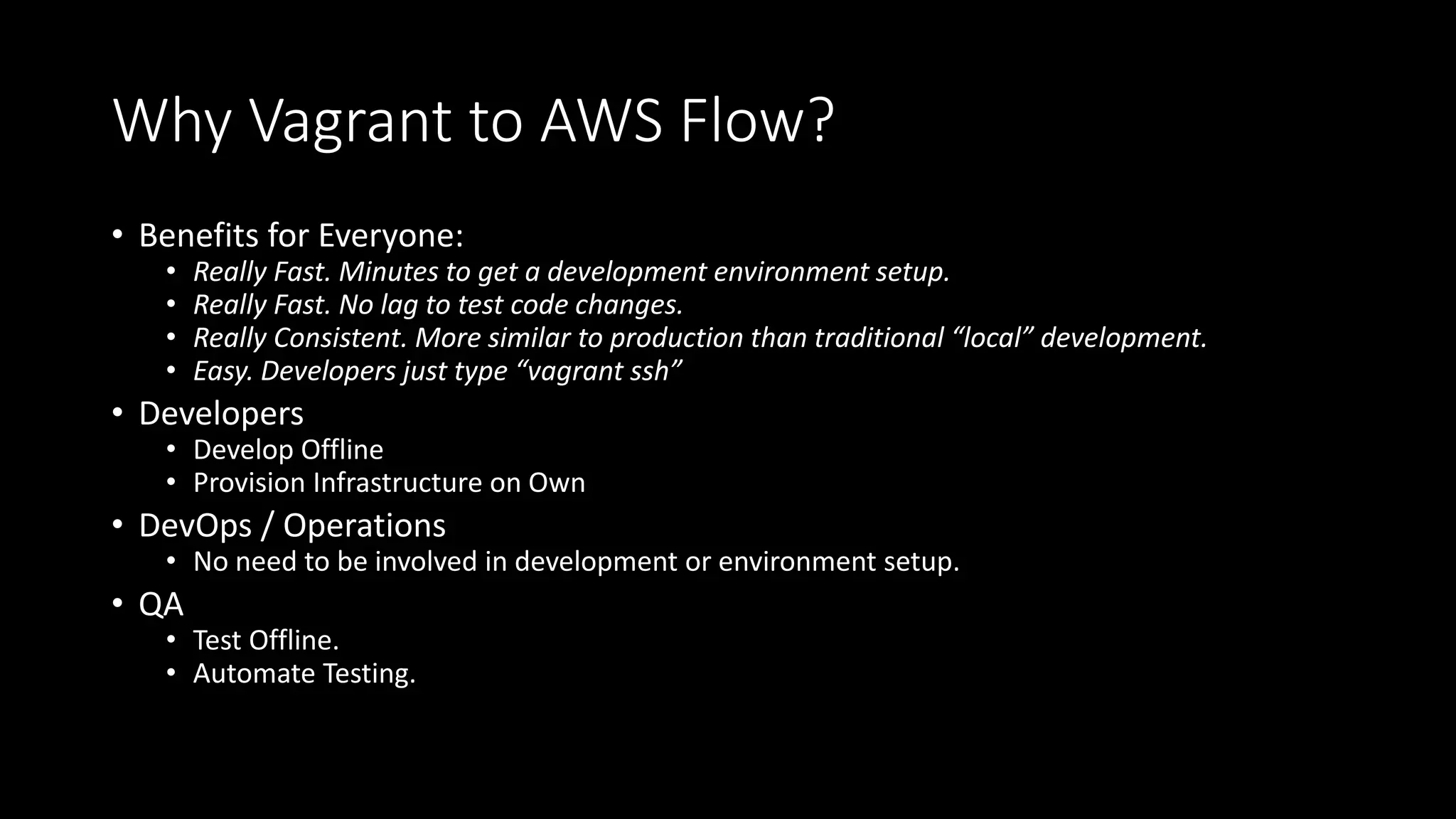 Why Vagrant to AWS Flow?

• Benefits for Everyone:
  • Really Fast. Minutes to get a development environment setup.
  • Really Fast. No lag to test code changes.
  • Really Consistent. More similar to production than traditional “local” development.
  • Easy. Developers just type “vagrant ssh”
• Developers
  • Develop Offline
  • Provision Infrastructure on Own
• DevOps / Operations
  • No need to be involved in development or environment setup.
• QA
  • Test Offline.
  • Automate Testing.